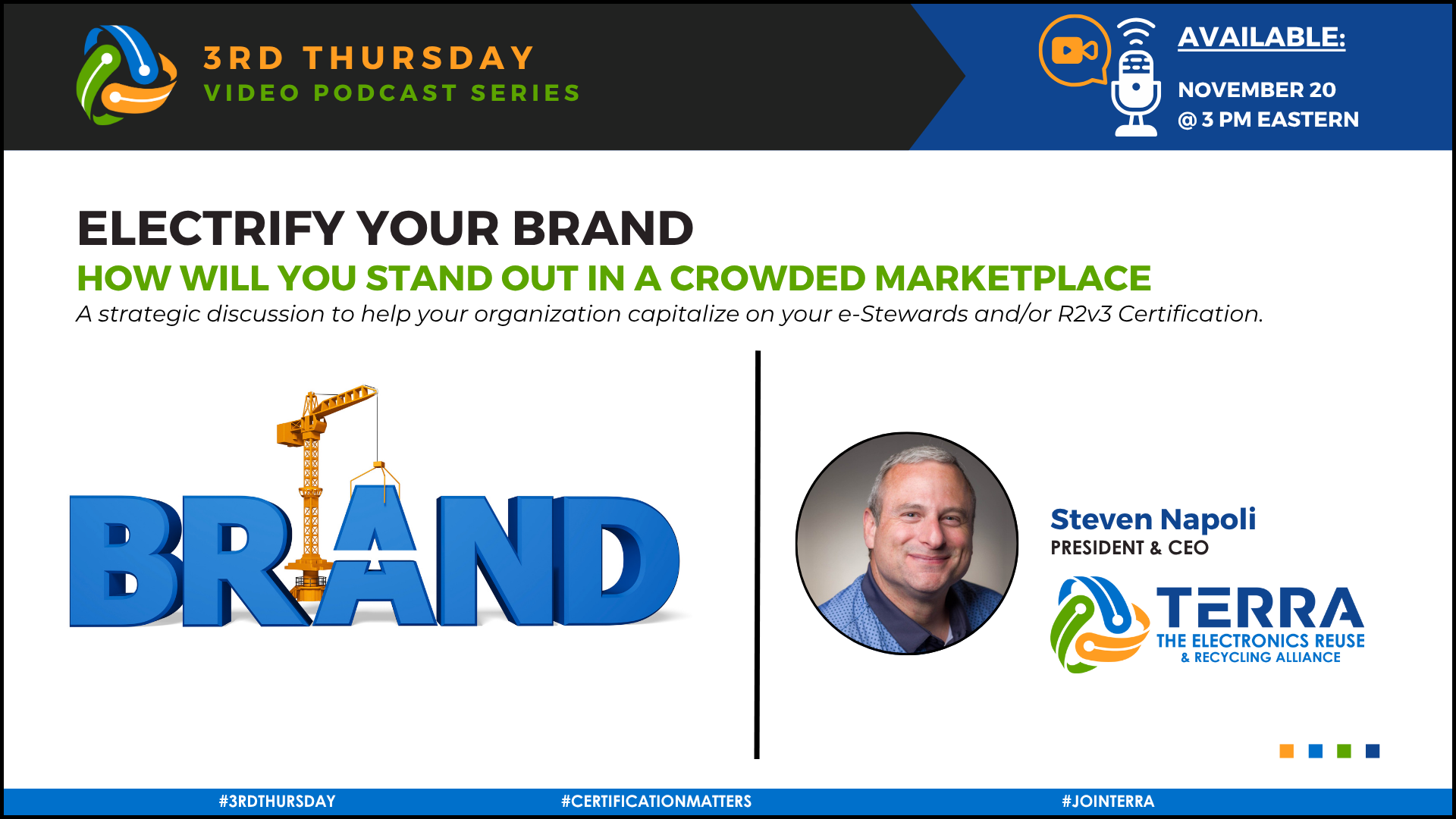 3RD THURSDAY
VIDEO PODCAST SERIES

AVAILABLE:

NOVEMBER 20
@ 3 PM EASTERN

ELECTRIFY YOUR BRAND

HOW WILL YOU STAND OUT IN A CROWDED MARKETPLACE

A strategic discussion to help your organization capitalize on your e-Stewards and/or R2v3 Certification.

BRAND

Steven Napoli
PRESIDENT & CEO

TERRA
THE ELECTRONICS REUSE
& RECYCLING ALLIANCE

#3RDTHURSDAY #CERTIFICATIONMATTERS #JOINTERRA